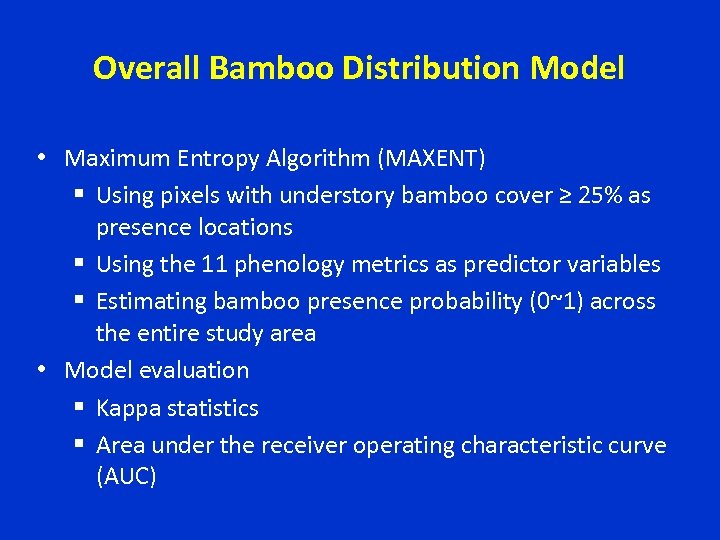 Overall Bamboo Distribution Model

• Maximum Entropy Algorithm (MAXENT)
  ▪ Using pixels with understory bamboo cover ≥ 25% as presence locations
  ▪ Using the 11 phenology metrics as predictor variables
  ▪ Estimating bamboo presence probability (0~1) across the entire study area
• Model evaluation
  ▪ Kappa statistics
  ▪ Area under the receiver operating characteristic curve (AUC)